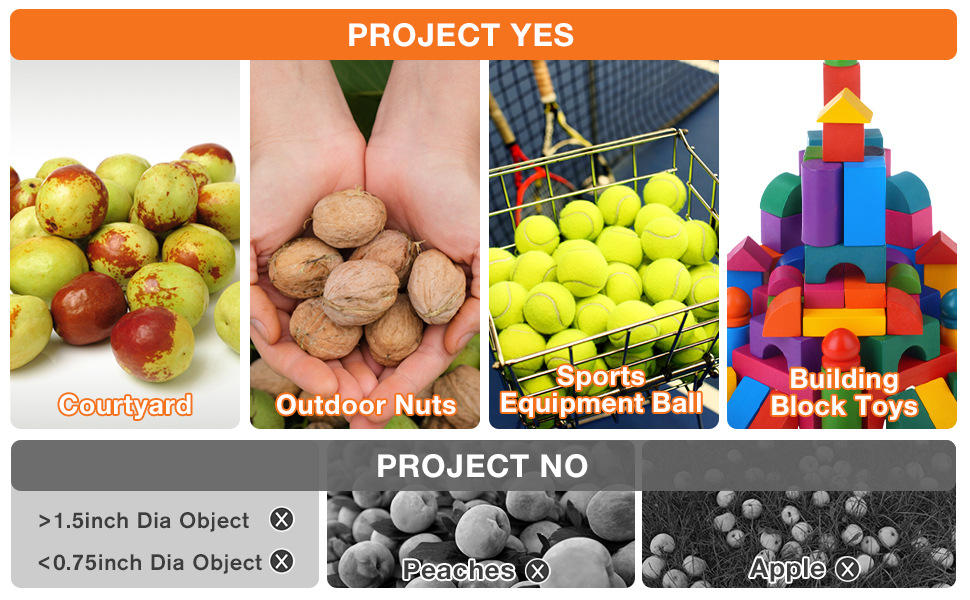 PROJECT YES

Courtyard

Outdoor Nuts

Sports Equipment Ball

Building Block Toys

PROJECT NO

>1.5inch Dia Object ⊗

<0.75inch Dia Object ⊗

Peaches ⊗

Apple ⊗